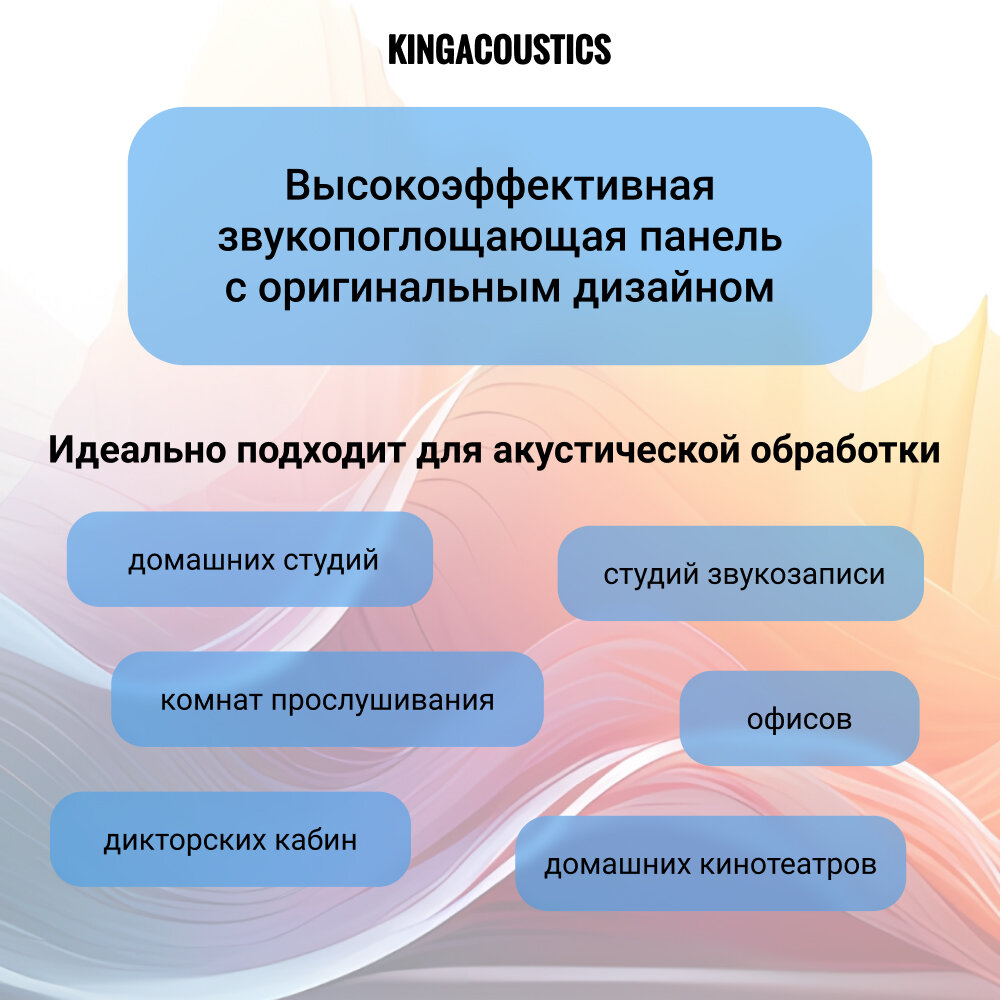 KINGACOUSTICS

Высокоэффективная звукопоглощающая панель с оригинальным дизайном

Идеально подходит для акустической обработки

домашних студий

студий звукозаписи

комнат прослушивания

офисов

дикторских кабин

домашних кинотеатров